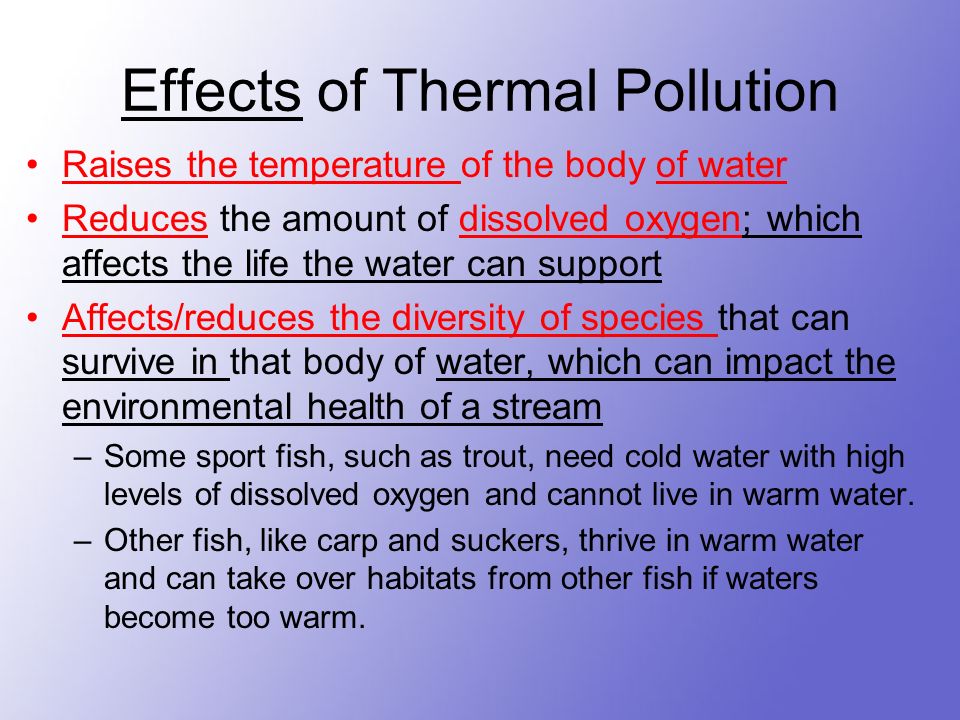 Effects of Thermal Pollution

• Raises the temperature of the body of water

• Reduces the amount of dissolved oxygen; which affects the life the water can support

• Affects/reduces the diversity of species that can survive in that body of water, which can impact the environmental health of a stream

– Some sport fish, such as trout, need cold water with high levels of dissolved oxygen and cannot live in warm water.

– Other fish, like carp and suckers, thrive in warm water and can take over habitats from other fish if waters become too warm.